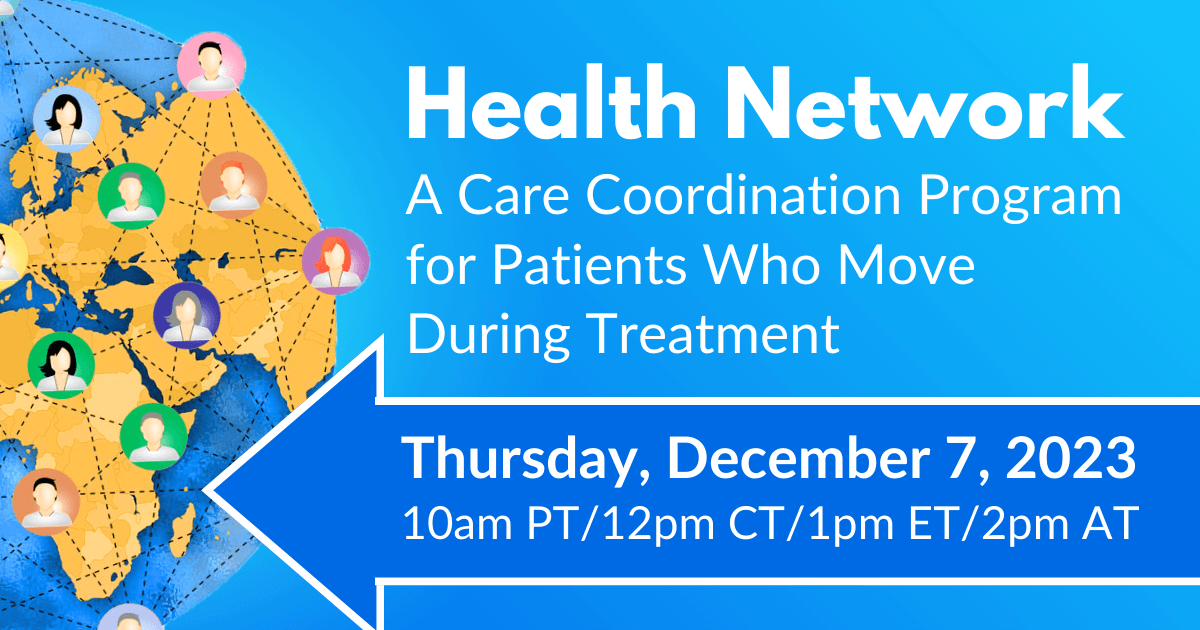 Health Network

A Care Coordination Program for Patients Who Move During Treatment

Thursday, December 7, 2023

10am PT/12pm CT/1pm ET/2pm AT